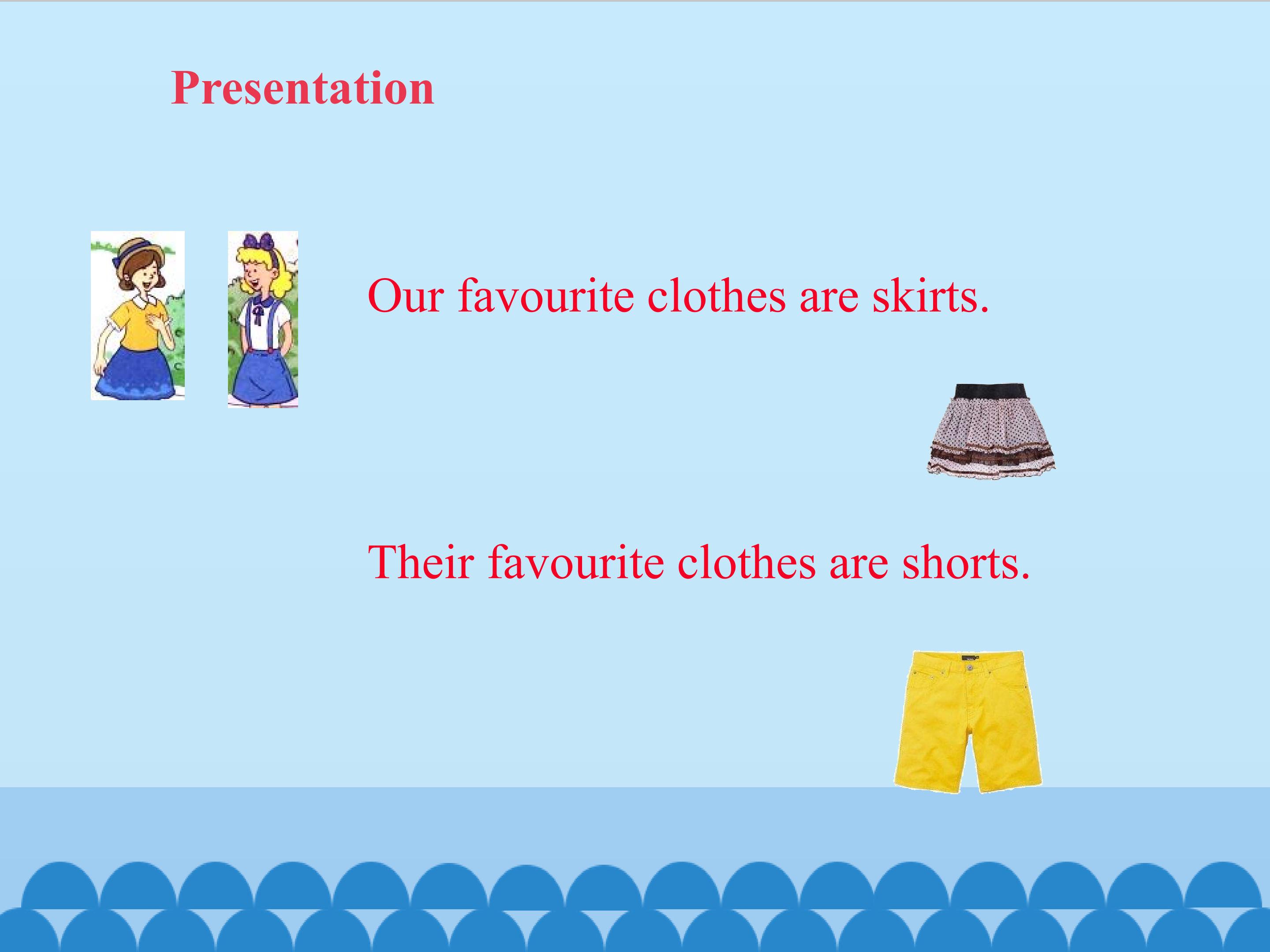 Presentation

Our favourite clothes are skirts.

Their favourite clothes are shorts.